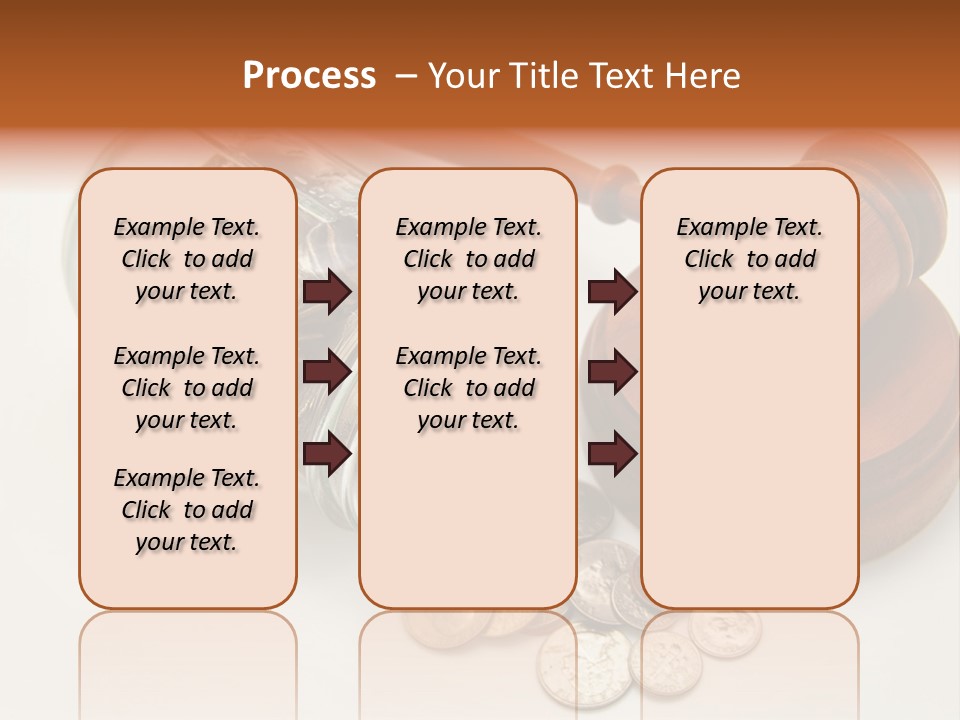 Process – Your Title Text Here

Example Text. Click to add your text.

Example Text. Click to add your text.

Example Text. Click to add your text.

Example Text. Click to add your text.

Example Text. Click to add your text.

Example Text. Click to add your text.